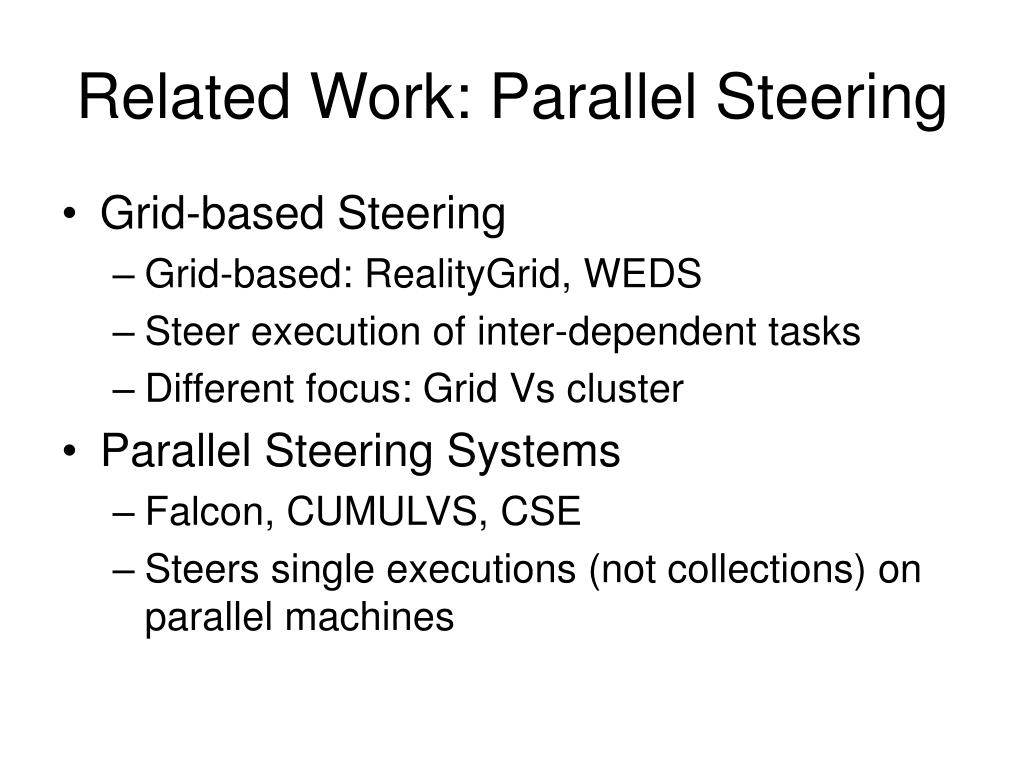 Related Work: Parallel Steering

• Grid-based Steering
  – Grid-based: RealityGrid, WEDS
  – Steer execution of inter-dependent tasks
  – Different focus: Grid Vs cluster
• Parallel Steering Systems
  – Falcon, CUMULVS, CSE
  – Steers single executions (not collections) on parallel machines